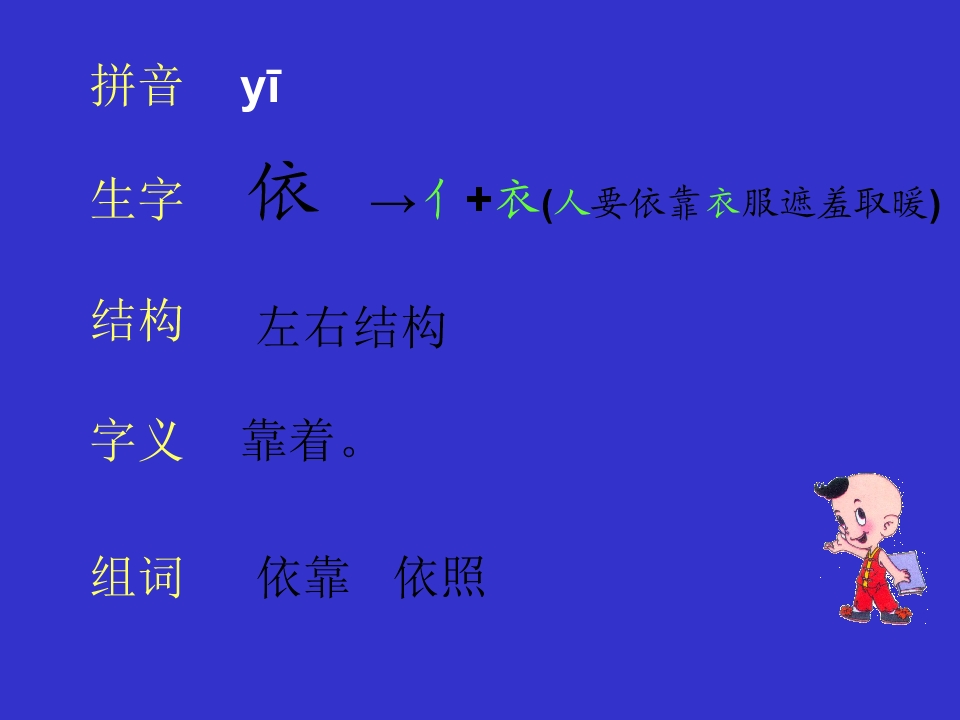 拼音 yī

生字 依 →亻+衣(人要依靠衣服遮羞取暖)

结构 左右结构

字义 靠着。

组词 依靠 依照